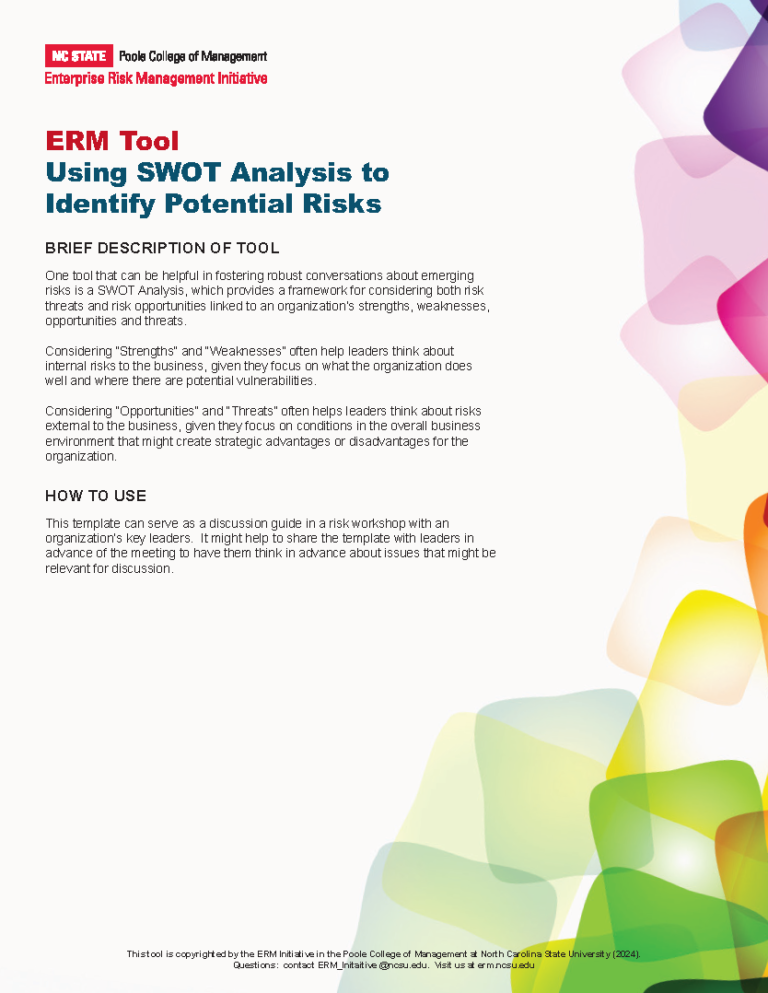 NC STATE Poole College of Management
Enterprise Risk Management Initiative

ERM Tool
Using SWOT Analysis to Identify Potential Risks

BRIEF DESCRIPTION OF TOOL

One tool that can be helpful in fostering robust conversations about emerging risks is a SWOT Analysis, which provides a framework for considering both risk threats and risk opportunities linked to an organization's strengths, weaknesses, opportunities and threats.

Considering "Strengths" and "Weaknesses" often help leaders think about internal risks to the business, given they focus on what the organization does well and where there are potential vulnerabilities.

Considering "Opportunities" and "Threats" often helps leaders think about risks external to the business, given they focus on conditions in the overall business environment that might create strategic advantages or disadvantages for the organization.

HOW TO USE

This template can serve as a discussion guide in a risk workshop with an organization's key leaders. It might help to share the template with leaders in advance of the meeting to have them think in advance about issues that might be relevant for discussion.

This tool is copyrighted by the ERM Initiative in the Poole College of Management at North Carolina State University (2024).
Questions: contact ERM_Initaitive@ncsu.edu. Visit us at erm.ncsu.edu